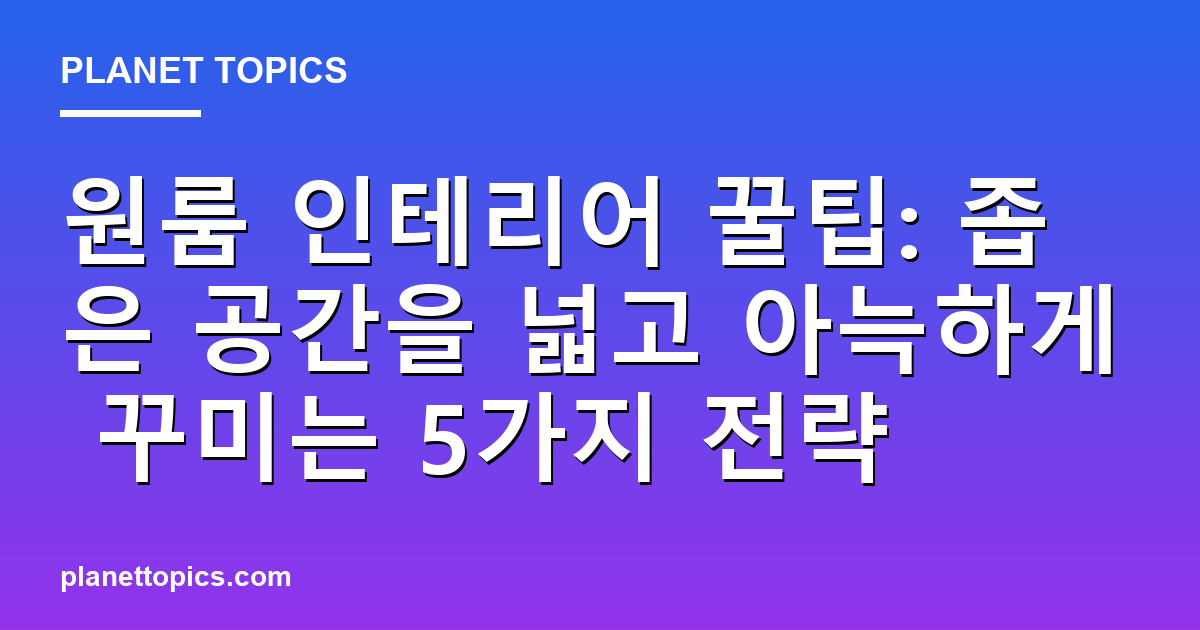 PLANET TOPICS

원룸 인테리어 꿀팁: 좁은 공간을 넓고 아늑하게 꾸미는 5가지 전략

planettopics.com